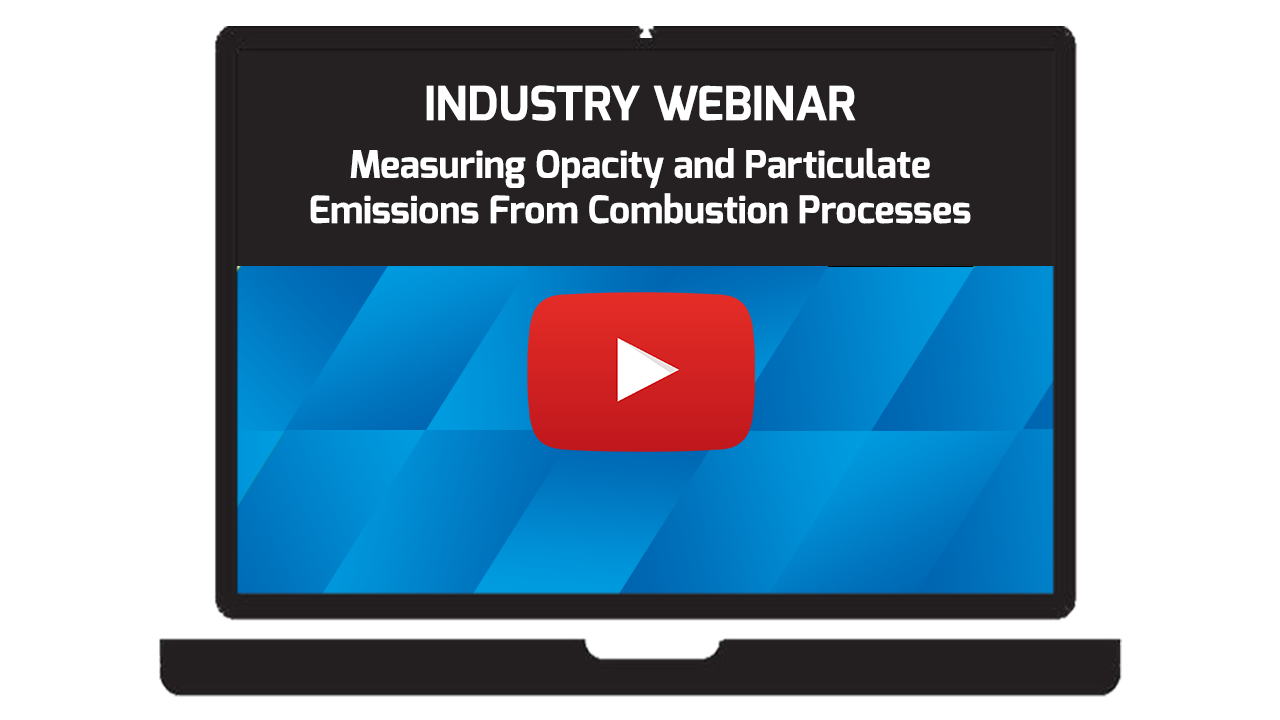 INDUSTRY WEBINAR

Measuring Opacity and Particulate Emissions From Combustion Processes